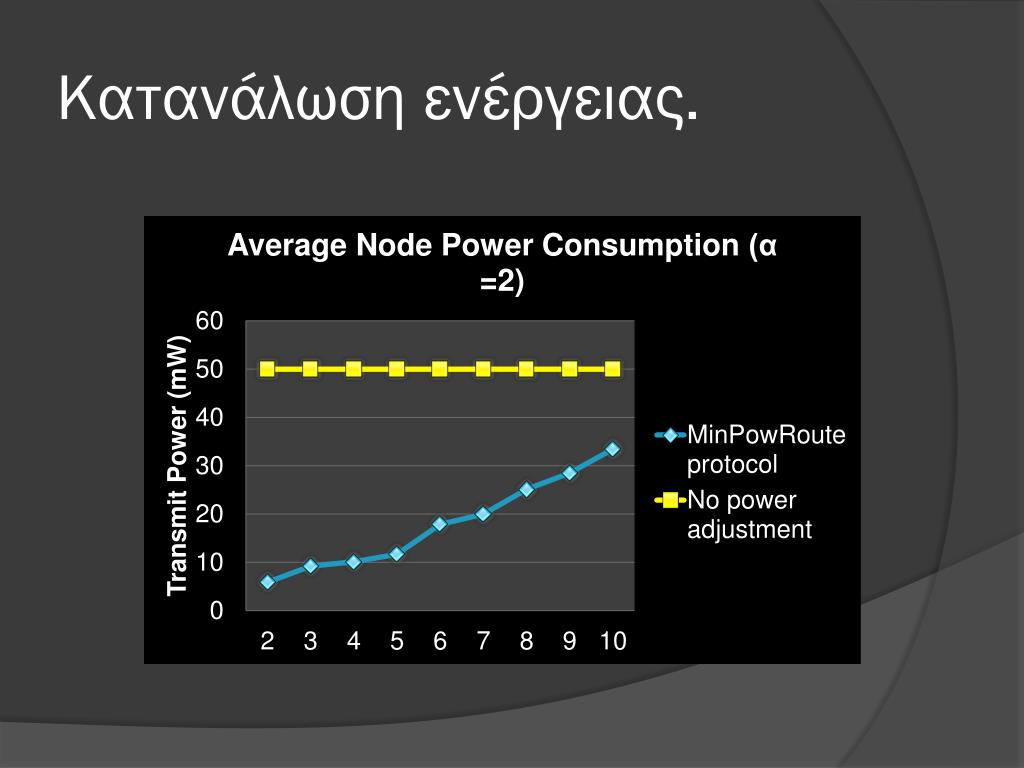 Κατανάλωση ενέργειας.

Average Node Power Consumption (α =2)

Transmit Power (mW)

60
50
40
30
20
10
0

2 3 4 5 6 7 8 9 10

MinPowRoute protocol
No power adjustment